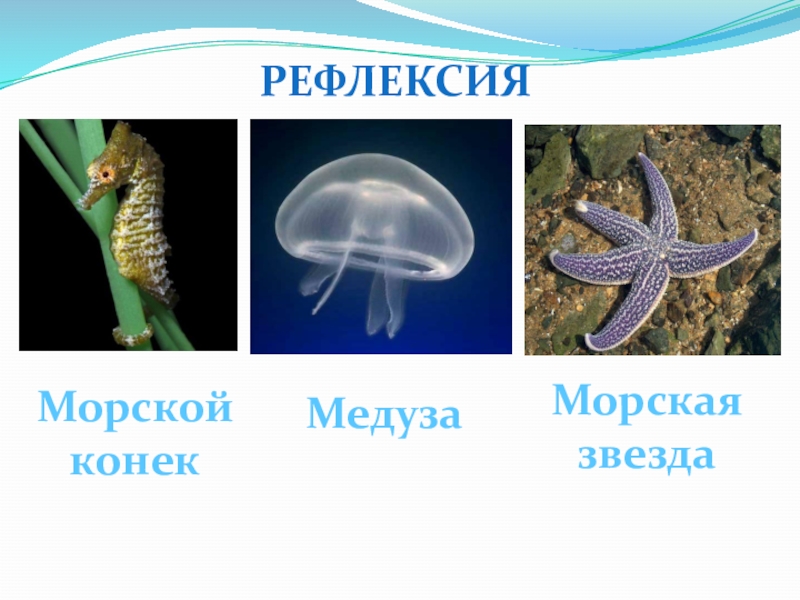 РЕФЛЕКСИЯ

Морской конек

Медуза

Морская звезда